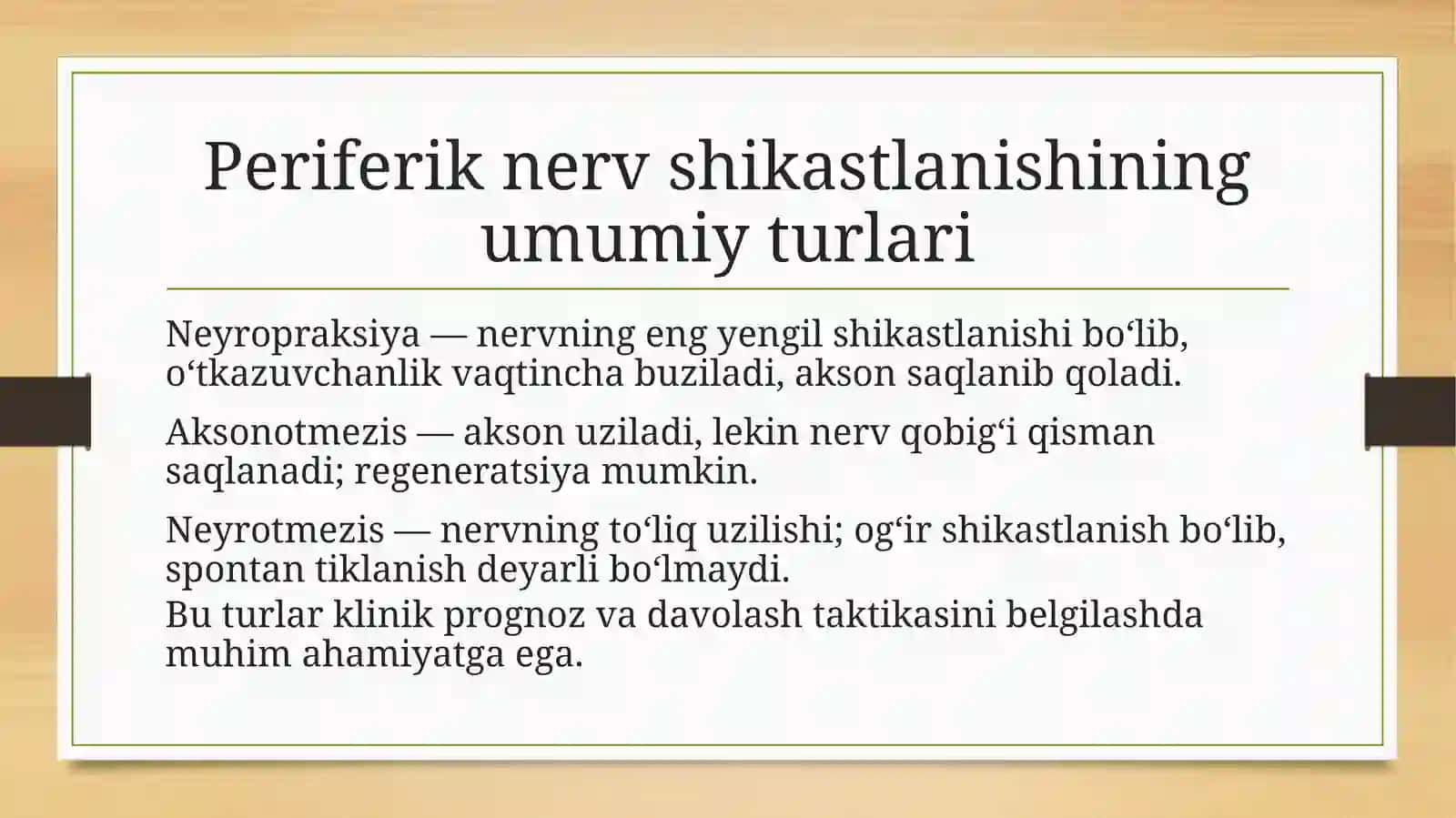 Periferik nerv shikastlanishining umumiy turlari

Neyropraksiya — nervning eng yengil shikastlanishi bo‘lib, o‘tkazuvchanlik vaqtincha buziladi, akson saqlanib qoladi.

Aksonotmezis — akson uziladi, lekin nerv qobig‘i qisman saqlanadi; regeneratsiya mumkin.

Neyrotmezis — nervning to‘liq uzilishi; og‘ir shikastlanish bo‘lib, spontan tiklanish deyarli bo‘lmaydi.
Bu turlar klinik prognoz va davolash taktikasini belgilashda muhim ahamiyatga ega.